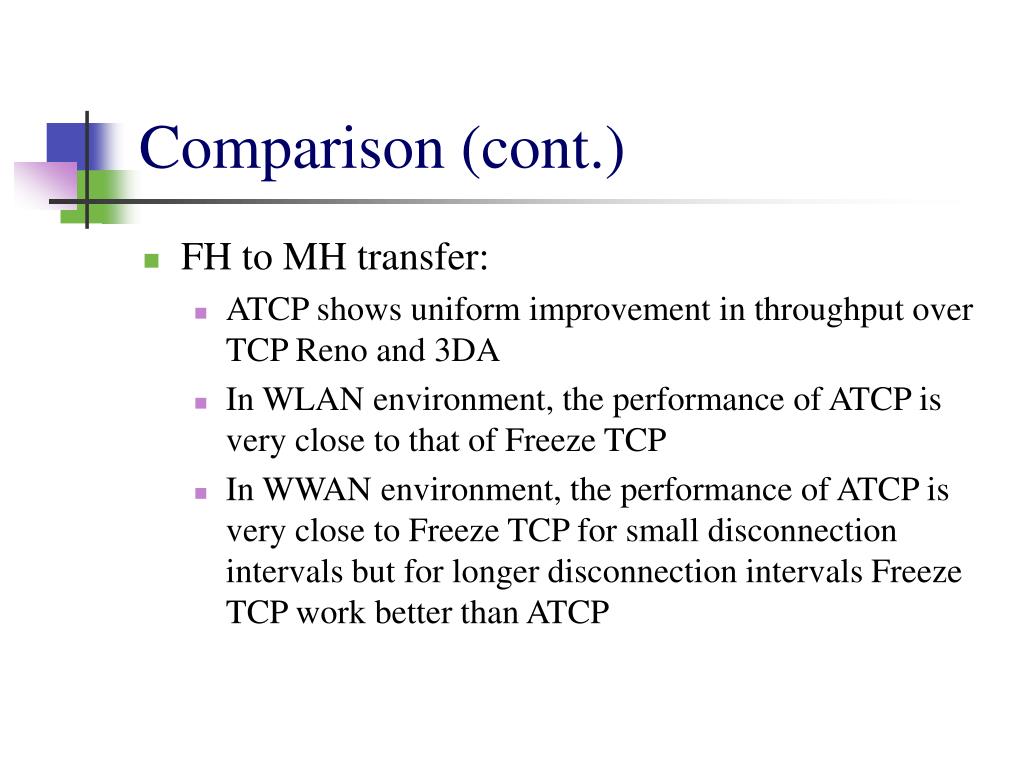 Comparison (cont.)

FH to MH transfer:

ATCP shows uniform improvement in throughput over TCP Reno and 3DA

In WLAN environment, the performance of ATCP is very close to that of Freeze TCP

In WWAN environment, the performance of ATCP is very close to Freeze TCP for small disconnection intervals but for longer disconnection intervals Freeze TCP work better than ATCP